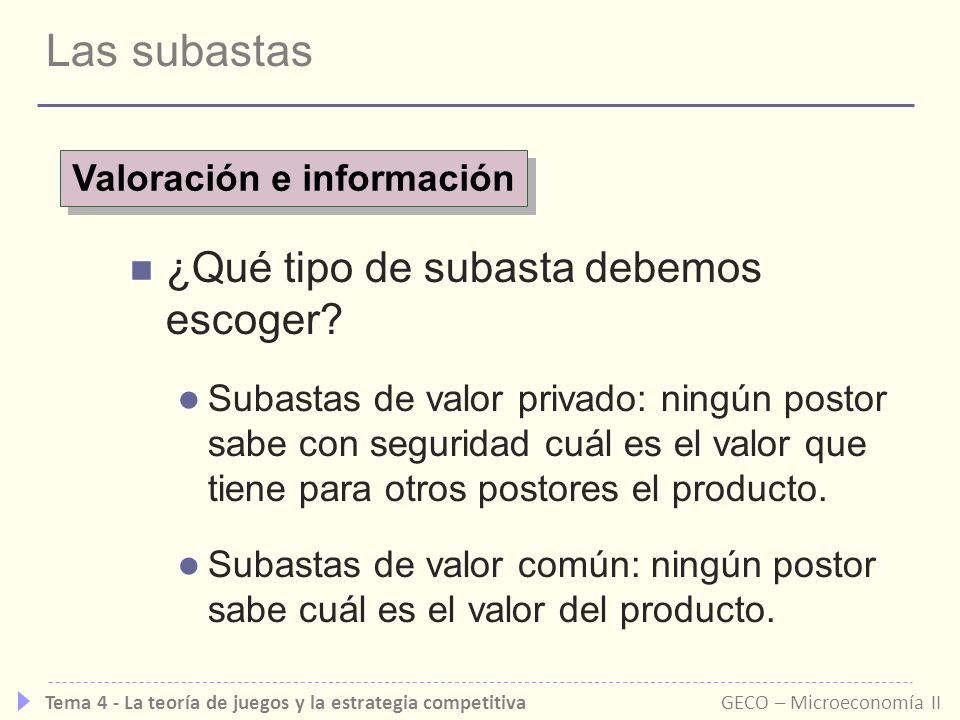 Las subastas

Valoración e información

¿Qué tipo de subasta debemos escoger?

Subastas de valor privado: ningún postor sabe con seguridad cuál es el valor que tiene para otros postores el producto.

Subastas de valor común: ningún postor sabe cuál es el valor del producto.

Tema 4 - La teoría de juegos y la estrategia competitiva

GECO – Microeconomía II